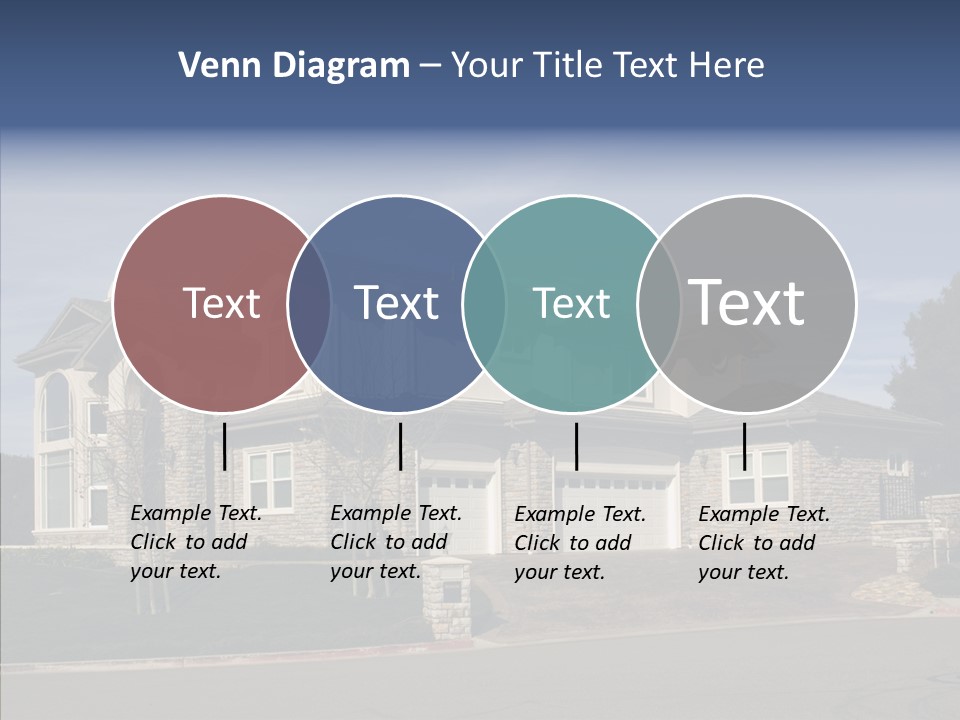 Venn Diagram – Your Title Text Here

Text

Text

Text

Text

Example Text. Click to add your text.

Example Text. Click to add your text.

Example Text. Click to add your text.

Example Text. Click to add your text.